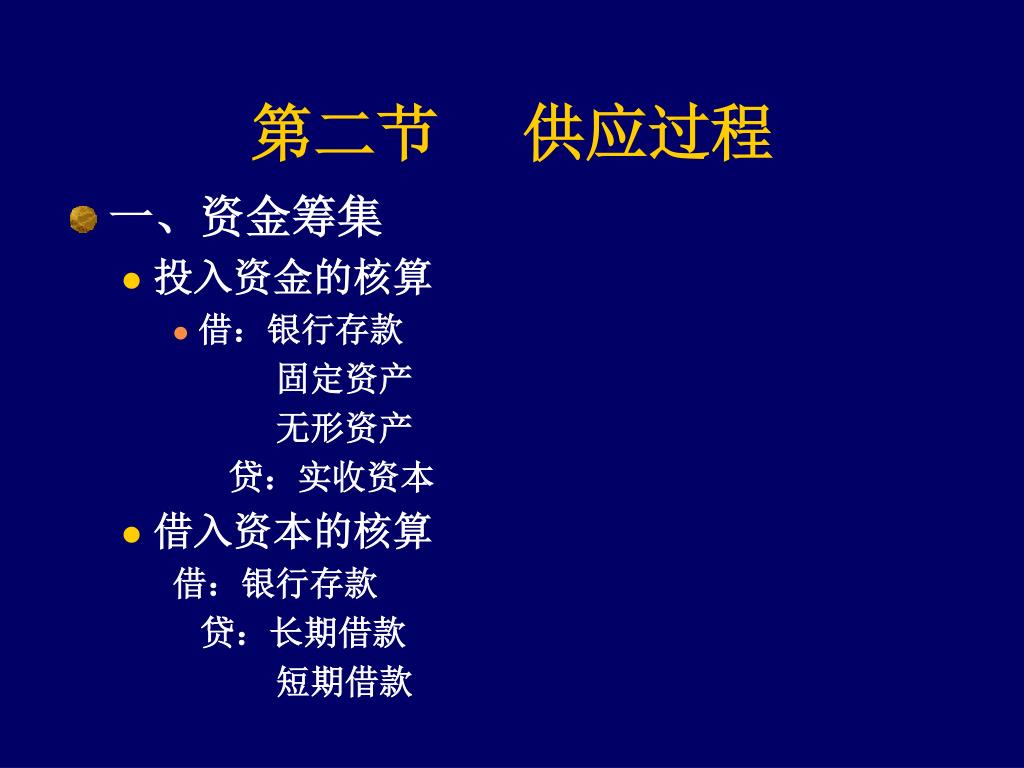 第二节　供应过程

一、资金筹集

投入资金的核算

借：银行存款
固定资产
无形资产
贷：实收资本

借入资本的核算

借：银行存款
贷：长期借款
短期借款